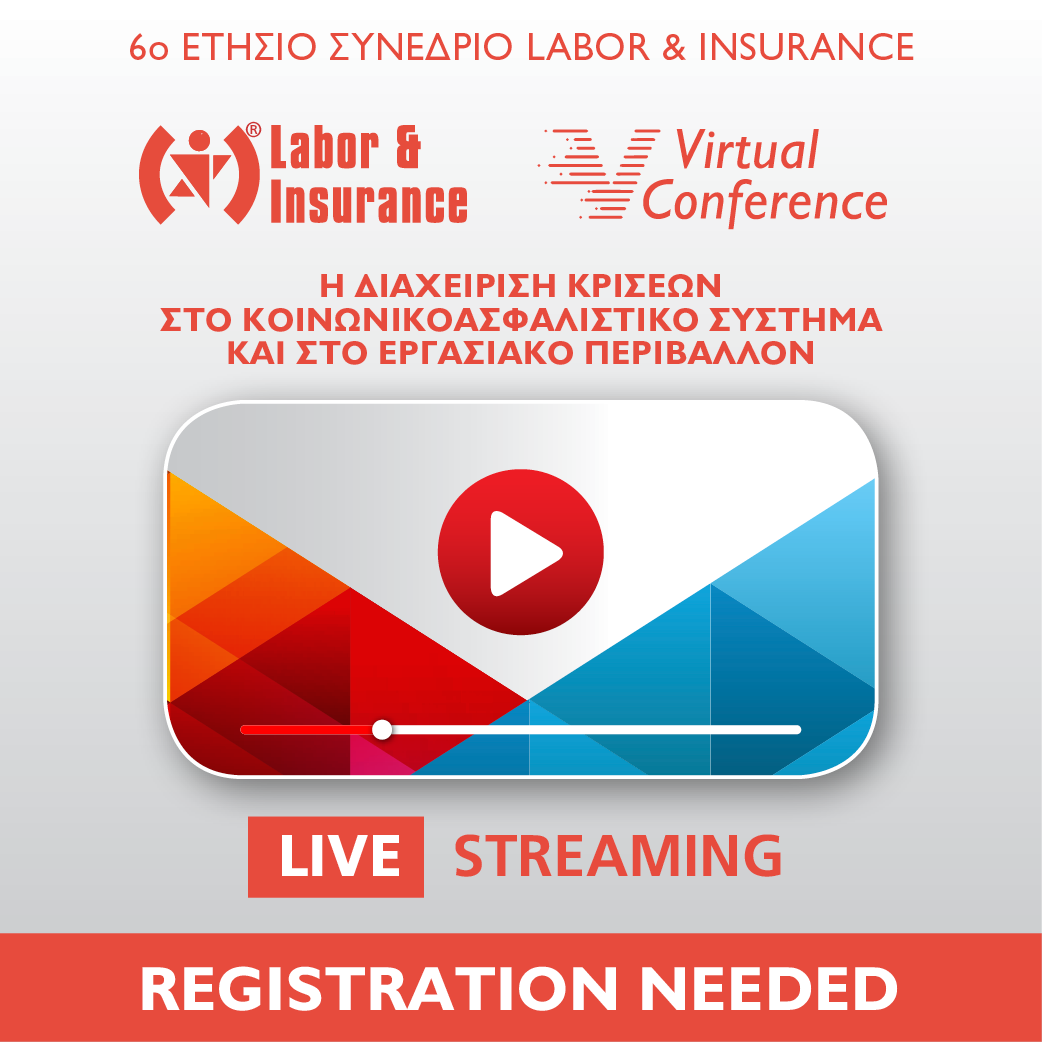 6ο ΕΤΗΣΙΟ ΣΥΝΕΔΡΙΟ LABOR & INSURANCE

Labor & Insurance

Virtual Conference

Η ΔΙΑΧΕΙΡΙΣΗ ΚΡΙΣΕΩΝ ΣΤΟ ΚΟΙΝΩΝΙΚΟΑΣΦΑΛΙΣΤΙΚΟ ΣΥΣΤΗΜΑ ΚΑΙ ΣΤΟ ΕΡΓΑΣΙΑΚΟ ΠΕΡΙΒΑΛΛΟΝ

LIVE STREAMING

REGISTRATION NEEDED